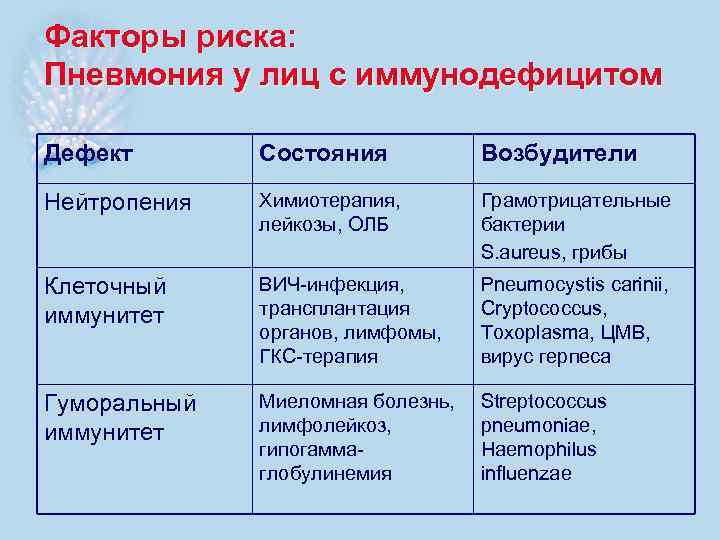 Факторы риска:
Пневмония у лиц с иммунодефицитом

| Дефект | Состояния | Возбудители |
|---|---|---|
| Нейтропения | Химиотерапия, лейкозы, ОЛБ | Грамотрицательные бактерии S.aureus, грибы |
| Клеточный иммунитет | ВИЧ-инфекция, трансплантация органов, лимфомы, ГКС-терапия | Pneumocystis carinii, Cryptococcus, Toxoplasma, ЦМВ, вирус герпеса |
| Гуморальный иммунитет | Миеломная болезнь, лимфолейкоз, гипогамма-глобулинемия | Streptococcus pneumoniae, Haemophilus influenzae |